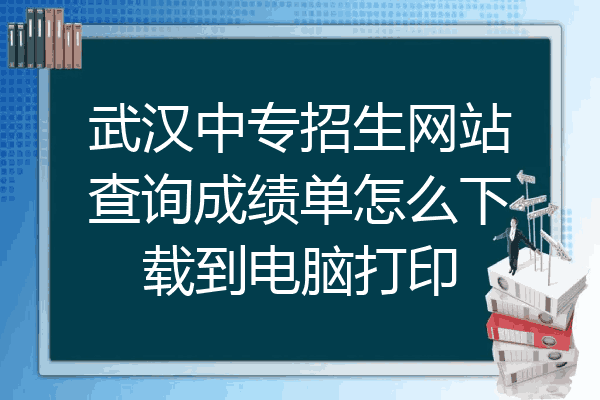 武汉中专招生网站查询成绩单怎么下载到电脑打印